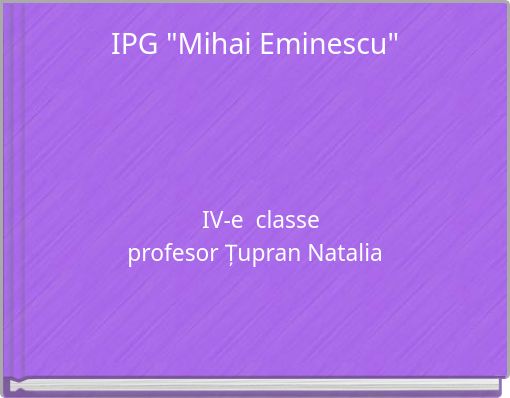 IPG "Mihai Eminescu"

IV-e classe
profesor Țupran Natalia